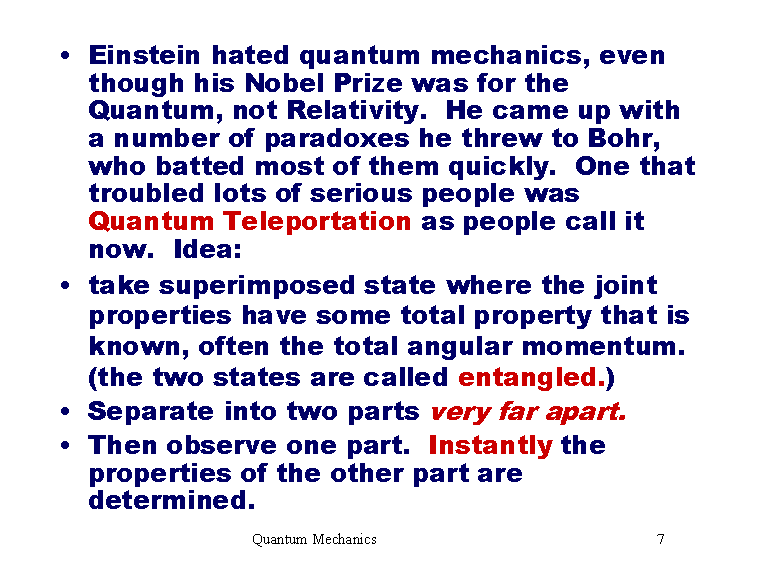 • Einstein hated quantum mechanics, even though his Nobel Prize was for the Quantum, not Relativity. He came up with a number of paradoxes he threw to Bohr, who batted most of them quickly. One that troubled lots of serious people was Quantum Teleportation as people call it now. Idea:

• take superimposed state where the joint properties have some total property that is known, often the total angular momentum. (the two states are called entangled.)

• Separate into two parts very far apart.

• Then observe one part. Instantly the properties of the other part are determined.

Quantum Mechanics

7